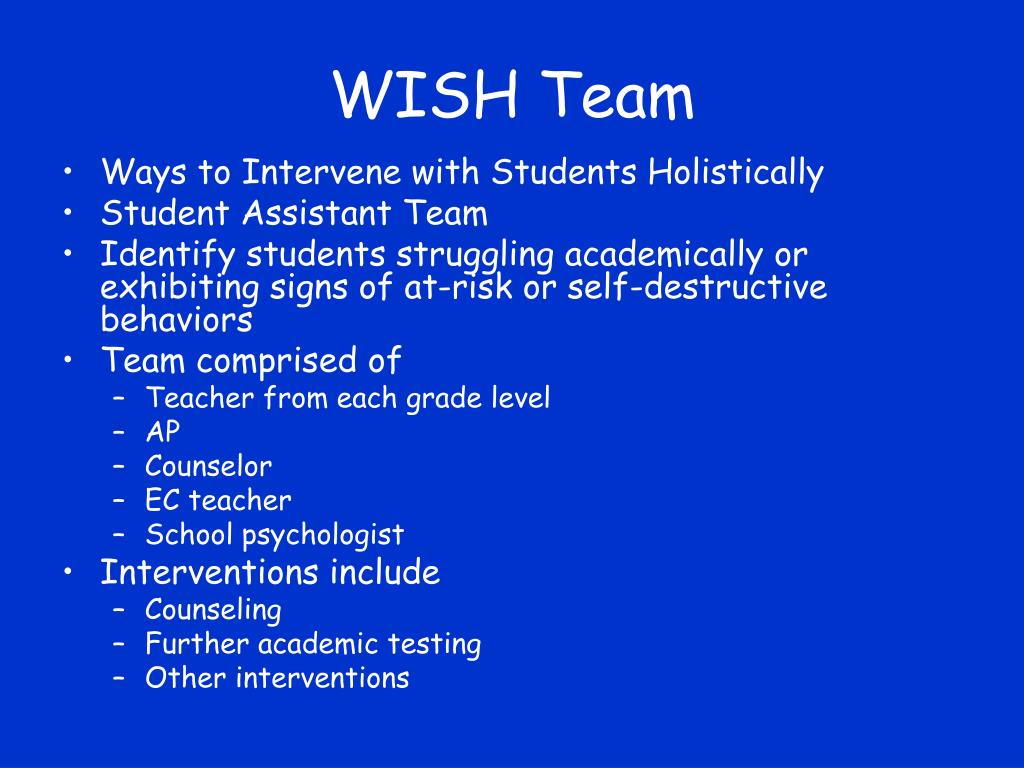 WISH Team

• Ways to Intervene with Students Holistically
• Student Assistant Team
• Identify students struggling academically or exhibiting signs of at-risk or self-destructive behaviors
• Team comprised of
  – Teacher from each grade level
  – AP
  – Counselor
  – EC teacher
  – School psychologist
• Interventions include
  – Counseling
  – Further academic testing
  – Other interventions